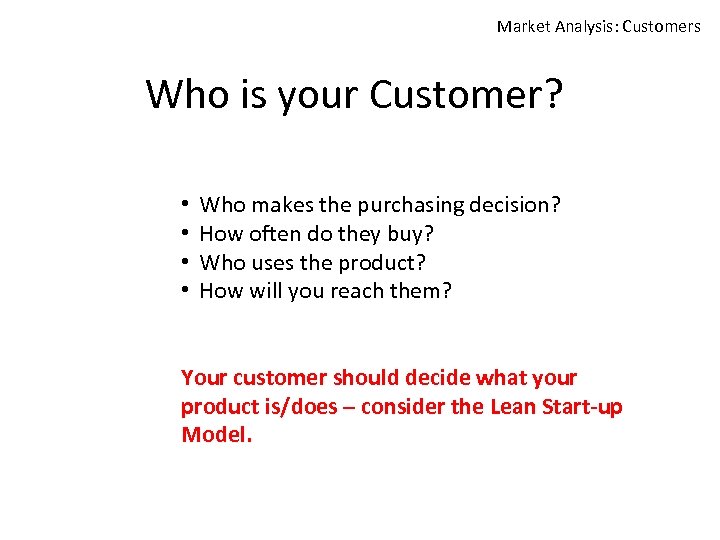 Market Analysis: Customers

Who is your Customer?

• Who makes the purchasing decision?
• How often do they buy?
• Who uses the product?
• How will you reach them?

Your customer should decide what your product is/does – consider the Lean Start-up Model.